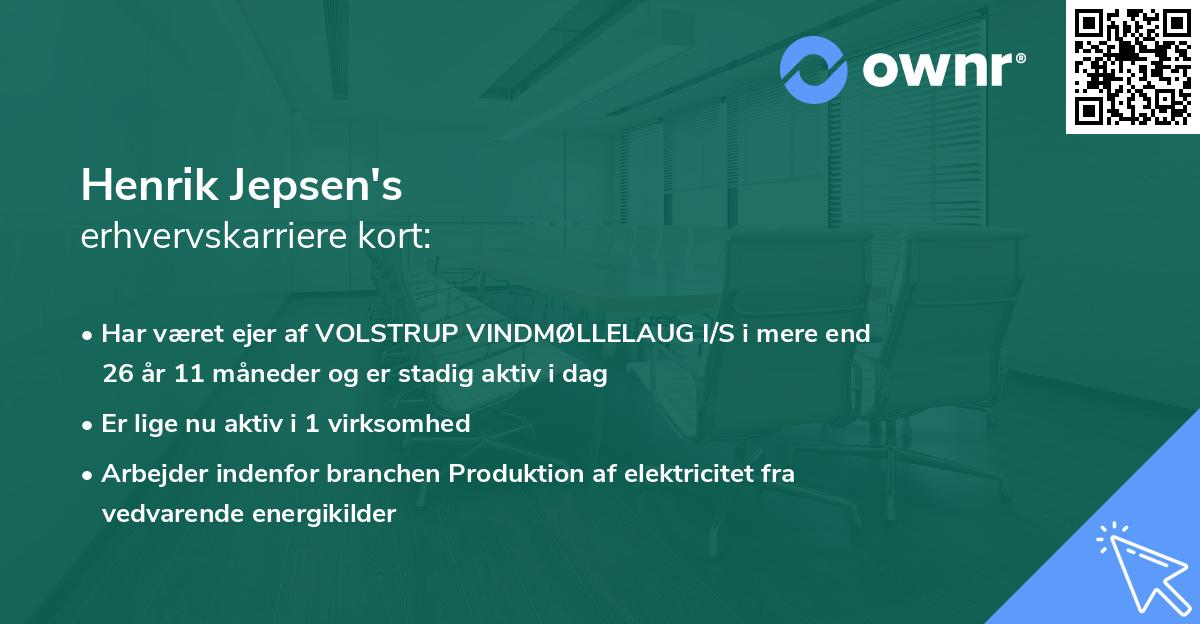 ownr®

Henrik Jepsen's
erhvervskarriere kort:

• Har været ejer af VOLSTRUP VINDMØLLELAUG I/S i mere end 26 år 11 måneder og er stadig aktiv i dag
• Er lige nu aktiv i 1 virksomhed
• Arbejder indenfor branchen Produktion af elektricitet fra vedvarende energikilder